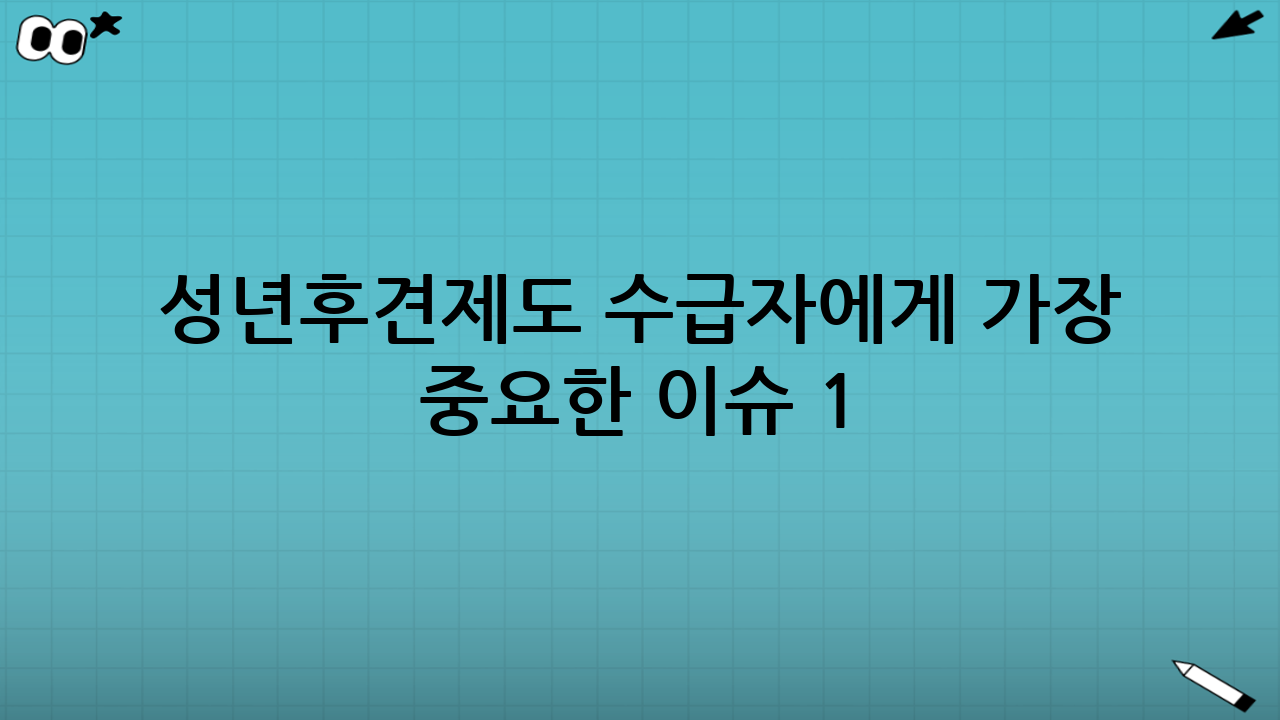 성년후견제도 수급자에게 가장 중요한 이슈 1